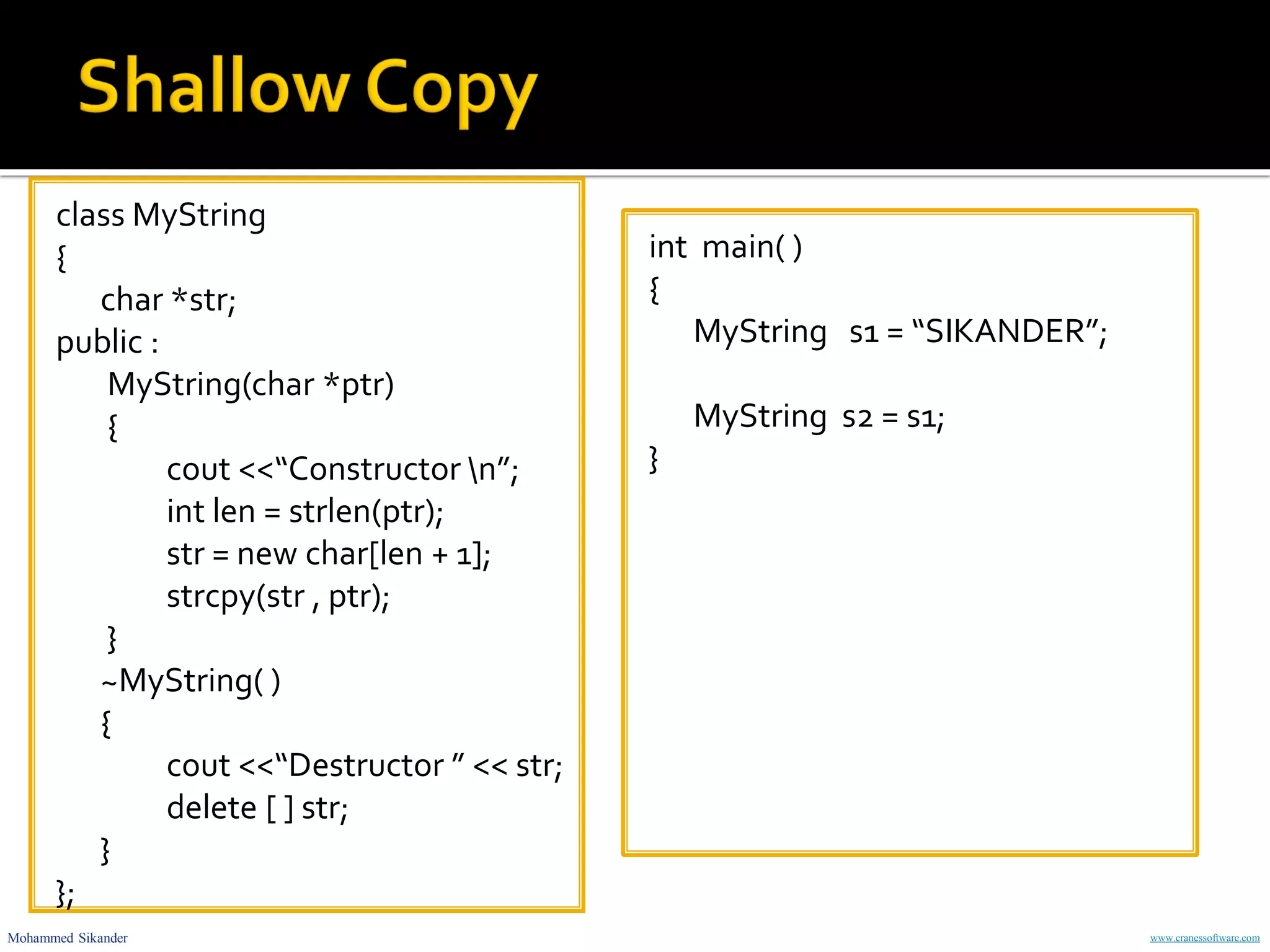 Shallow Copy

class MyString
{
char *str;
public :
MyString(char *ptr)
{
cout <<“Constructor \n”;
int len = strlen(ptr);
str = new char[len + 1];
strcpy(str , ptr);
}
~MyString( )
{
cout <<“Destructor ” << str;
delete [ ] str;
}
};

int main( )
{
MyString s1 = “SIKANDER”;

MyString s2 = s1;
}

Mohammed Sikander

www.cranessoftware.com